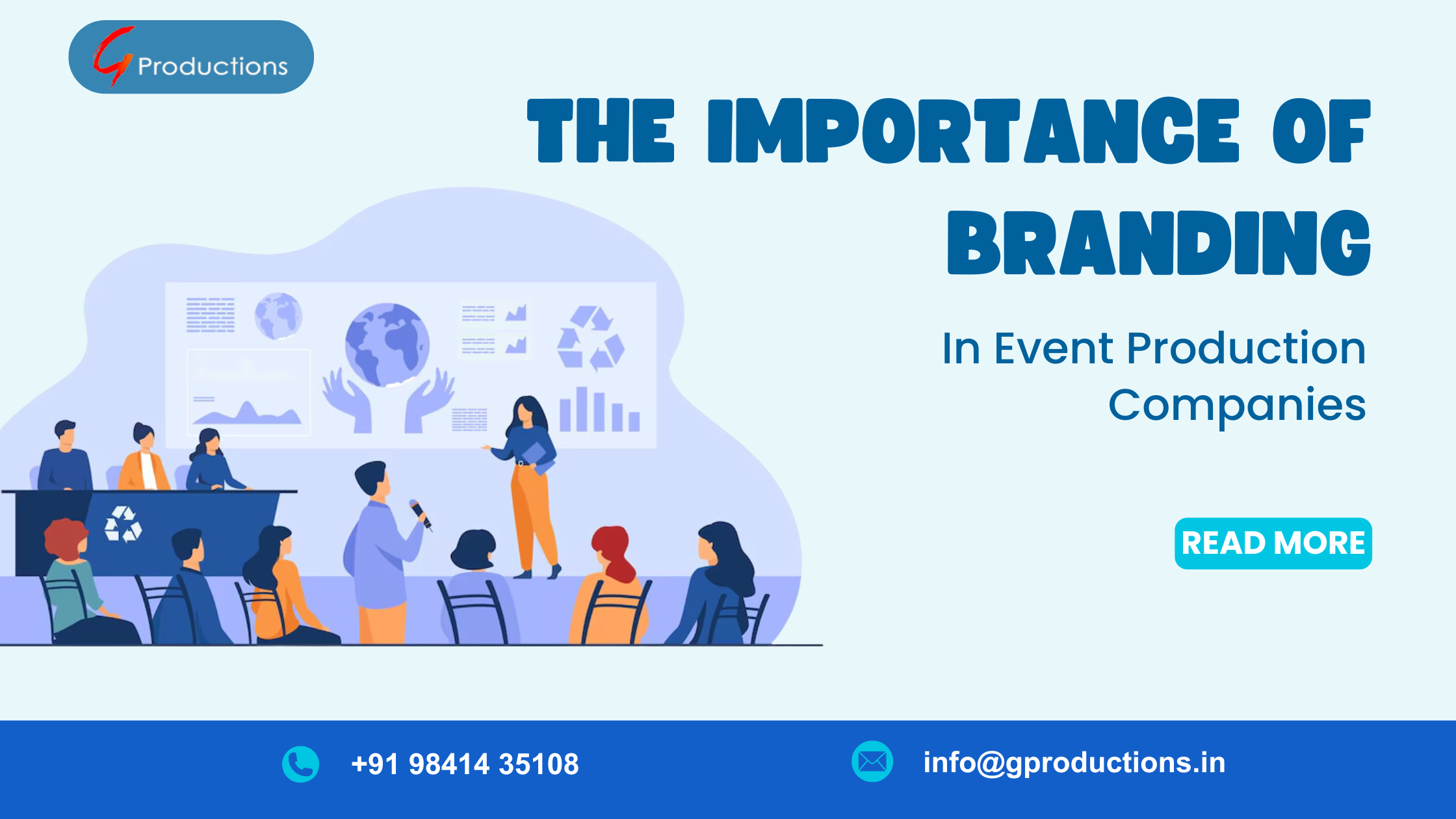 G Productions

THE IMPORTANCE OF BRANDING

In Event Production Companies

READ MORE

+91 98414 35108

info@gproductions.in